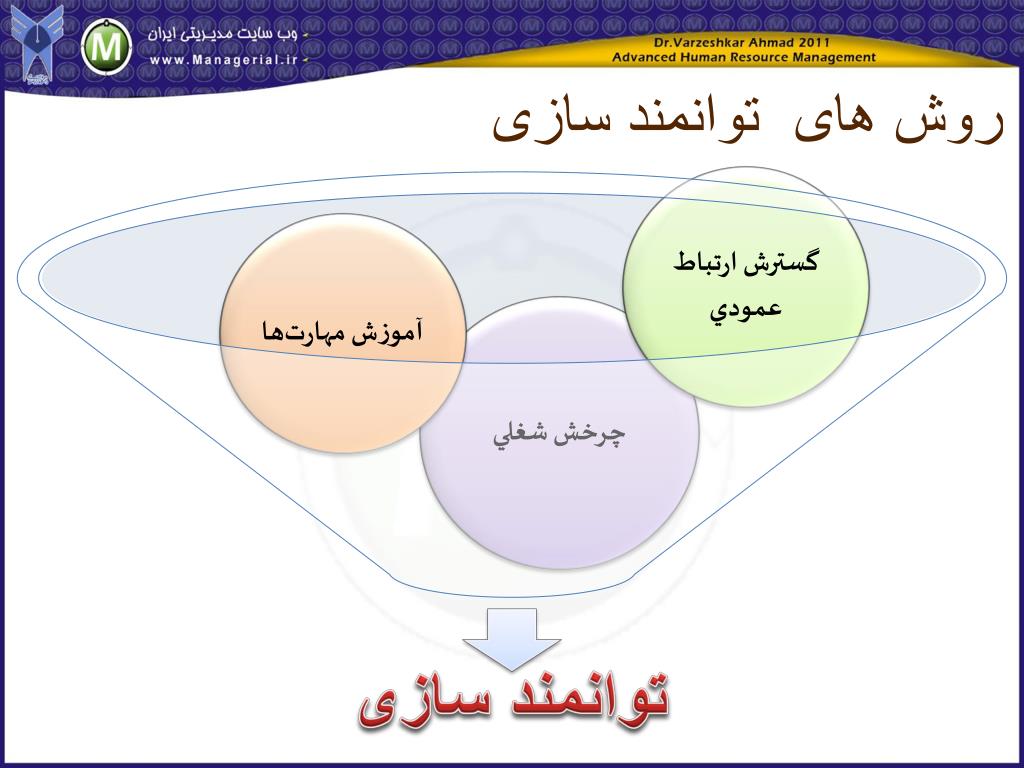 وب سایت مدیریتی ایران
www.Managerial.ir

Dr.Varzeshkar Ahmad 2011
Advanced Human Resource Management

روش های توانمند سازی

گسترش ارتباط عمودي

آموزش مهارت‌ها

چرخش شغلي

توانمند سازی